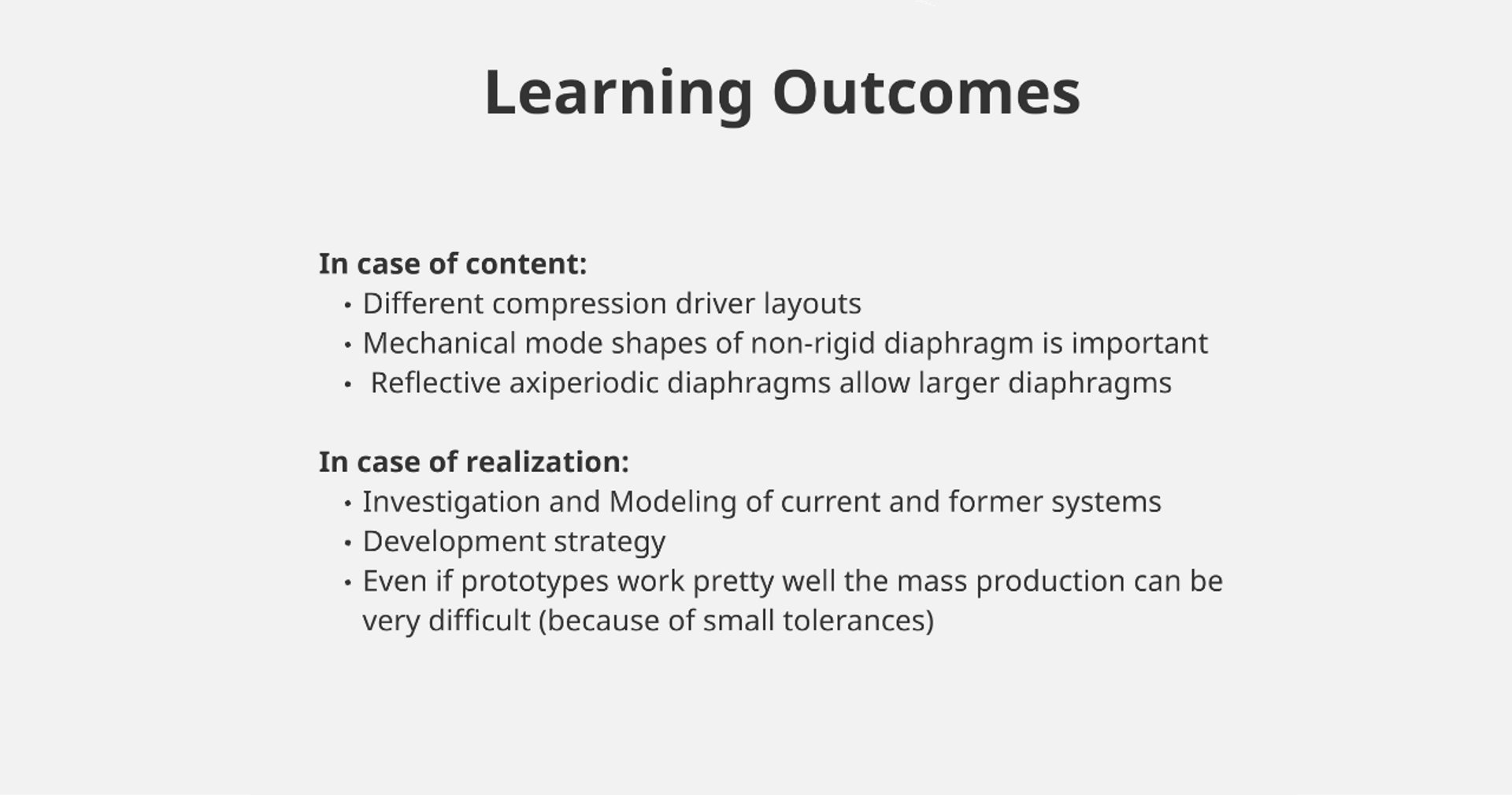 Learning Outcomes

In case of content:
• Different compression driver layouts
• Mechanical mode shapes of non-rigid diaphragm is important
• Reflective axiperiodic diaphragms allow larger diaphragms

In case of realization:
• Investigation and Modeling of current and former systems
• Development strategy
• Even if prototypes work pretty well the mass production can be very difficult (because of small tolerances)